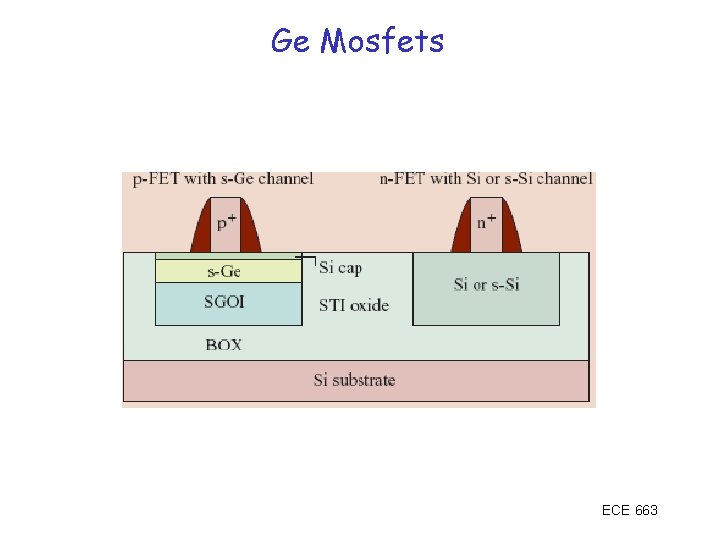 Ge Mosfets

p-FET with s-Ge channel

n-FET with Si or s-Si channel

$p^+$

$n^+$

s-Ge

Si cap

SGOI

STI oxide

Si or s-Si

BOX

Si substrate

ECE 663